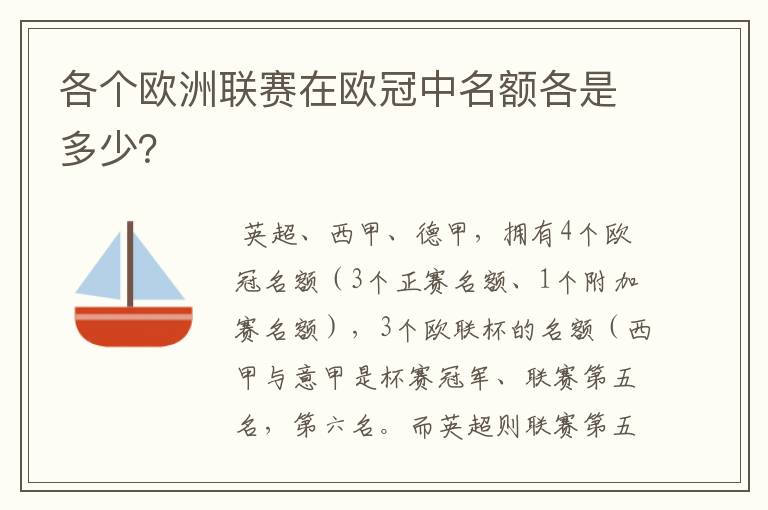 各个欧洲联赛在欧冠中名额各是多少?

英超、西甲、德甲，拥有4个欧冠名额（3个正赛名额、1个附加赛名额），3个欧联杯的名额（西甲与意甲是杯赛冠军、联赛第五名，第六名。而英超则联赛第五